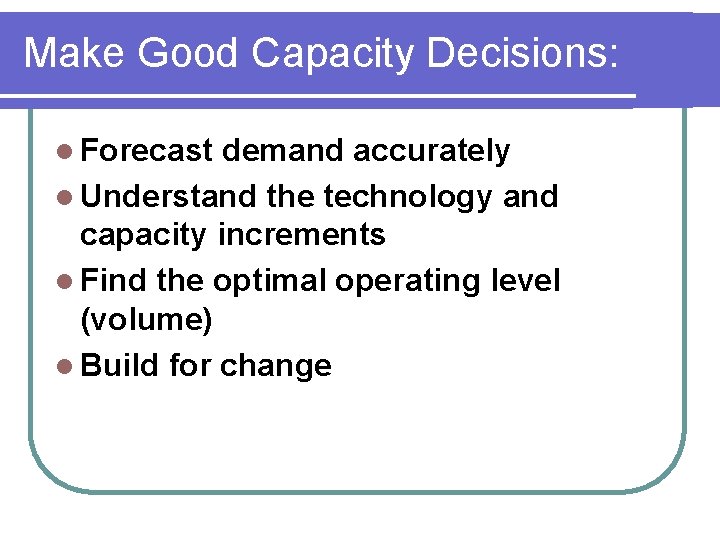 Make Good Capacity Decisions:

- Forecast demand accurately
- Understand the technology and capacity increments
- Find the optimal operating level (volume)
- Build for change